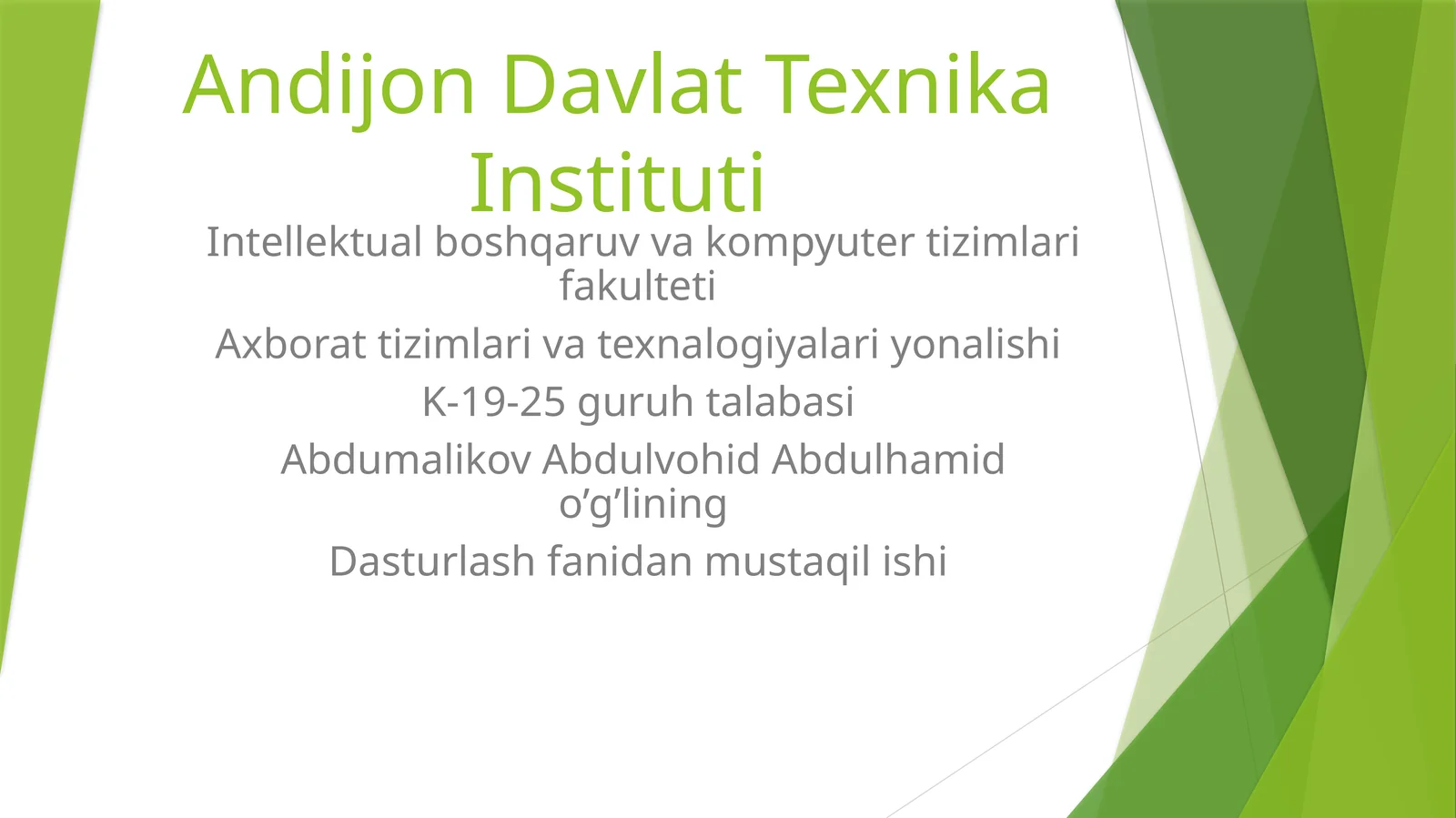 Andijon Davlat Texnika Instituti

Intellektual boshqaruv va kompyuter tizimlari fakulteti

Axborat tizimlari va texnalogiyalari yonalishi

K-19-25 guruh talabasi

Abdumalikov Abdulvohid Abdulhamid o’g’lining

Dasturlash fanidan mustaqil ishi